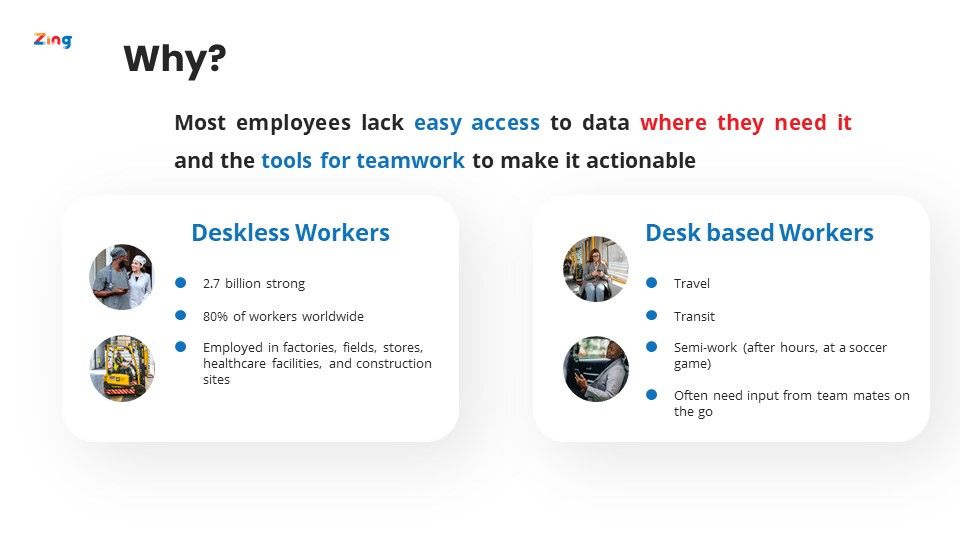 Zing

Why?

Most employees lack easy access to data where they need it and the tools for teamwork to make it actionable

Deskless Workers

- 2.7 billion strong
- 80% of workers worldwide
- Employed in factories, fields, stores, healthcare facilities, and construction sites

Desk based Workers

- Travel
- Transit
- Semi-work (after hours, at a soccer game)
- Often need input from team mates on the go